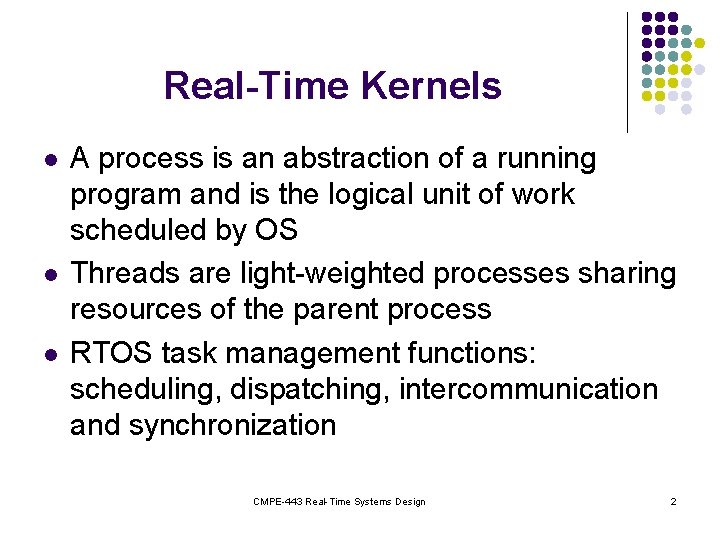 Real-Time Kernels

- A process is an abstraction of a running program and is the logical unit of work scheduled by OS
- Threads are light-weighted processes sharing resources of the parent process
- RTOS task management functions: scheduling, dispatching, intercommunication and synchronization

CMPE-443 Real-Time Systems Design

2